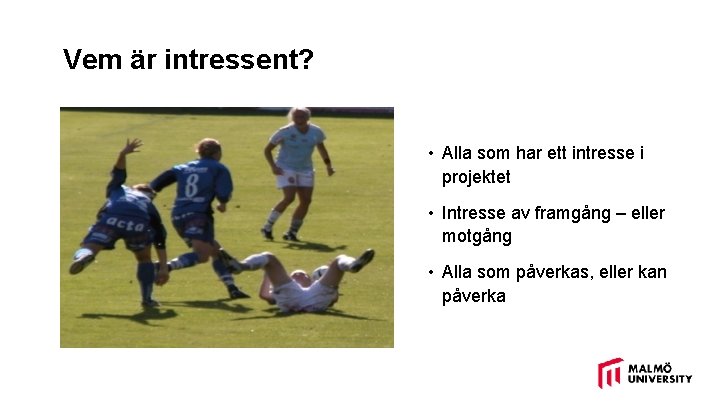 Vem är intressent?

8

acta

• Alla som har ett intresse i projektet

• Intresse av framgång – eller motgång

• Alla som påverkas, eller kan påverka

MALMÖ UNIVERSITY